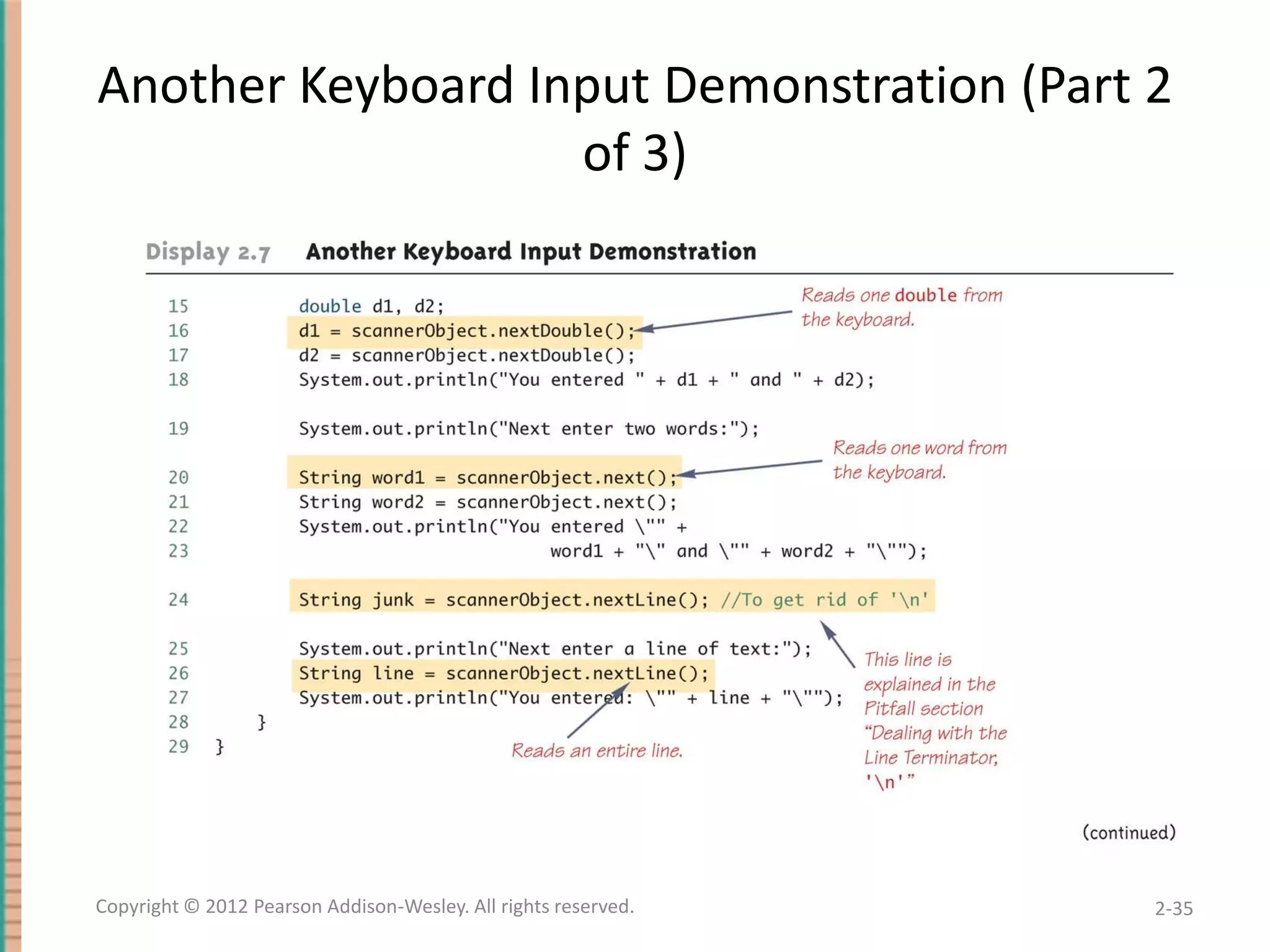 Another Keyboard Input Demonstration (Part 2 of 3)

Display 2.7 Another Keyboard Input Demonstration

15 double d1, d2;
16 d1 = scannerObject.nextDouble();
17 d2 = scannerObject.nextDouble();
18 System.out.println("You entered " + d1 + " and " + d2);

19 System.out.println("Next enter two words:");

20 String word1 = scannerObject.next();
21 String word2 = scannerObject.next();
22 System.out.println("You entered \"" +
23 word1 + "\" and \"" + word2 + "\"");

24 String junk = scannerObject.nextLine(); //To get rid of '\n'

25 System.out.println("Next enter a line of text:");
26 String line = scannerObject.nextLine();
27 System.out.println("You entered: \"" + line + "\"");
28 }
29 }

Reads one double from the keyboard.

Reads one word from the keyboard.

This line is explained in the Pitfall section "Dealing with the Line Terminator, '\n'"

Reads an entire line.

(continued)

Copyright © 2012 Pearson Addison-Wesley. All rights reserved.

2-35